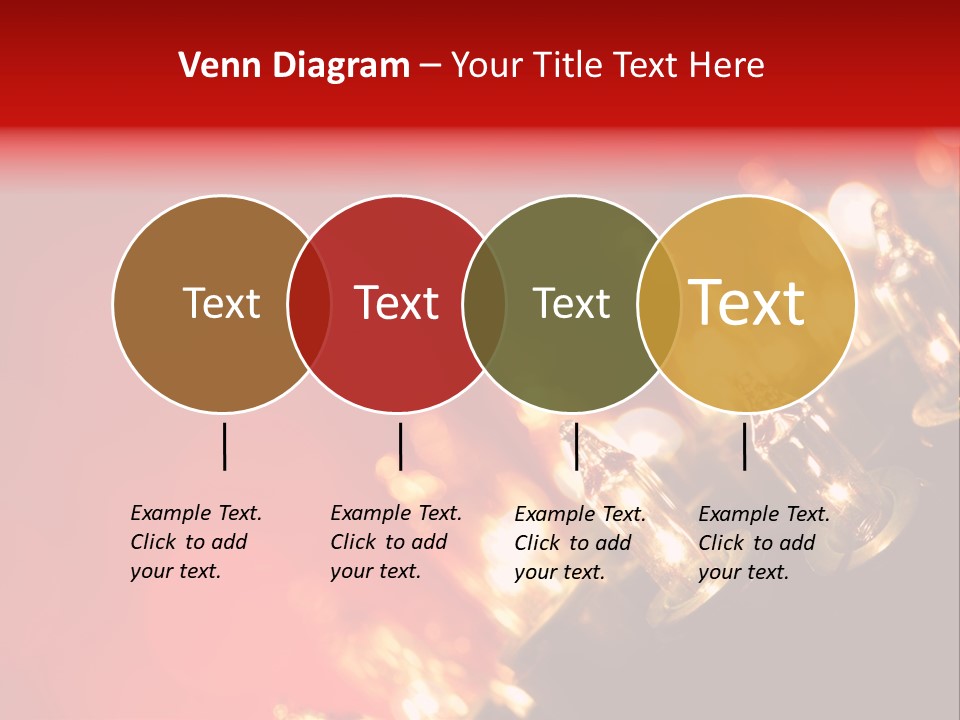 Venn Diagram – Your Title Text Here

Text

Text

Text

Text

Example Text. Click to add your text.

Example Text. Click to add your text.

Example Text. Click to add your text.

Example Text. Click to add your text.